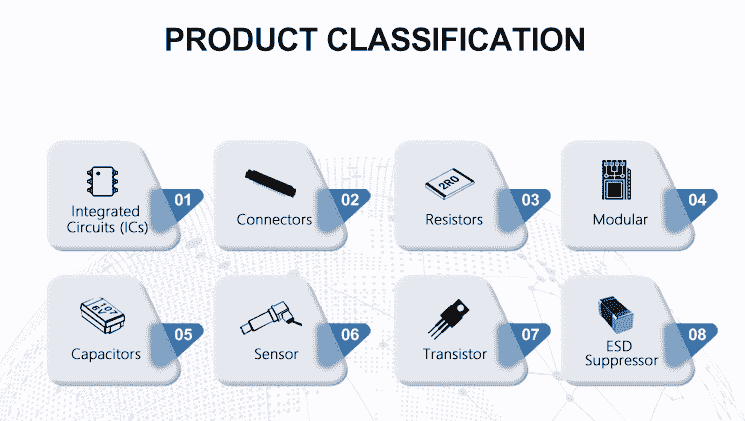 PRODUCT CLASSIFICATION

Integrated Circuits (ICs) 01

Connectors 02

2R0

Resistors 03

Modular 04

107 6V

Capacitors 05

Sensor 06

Transistor 07

ESD Suppressor 08